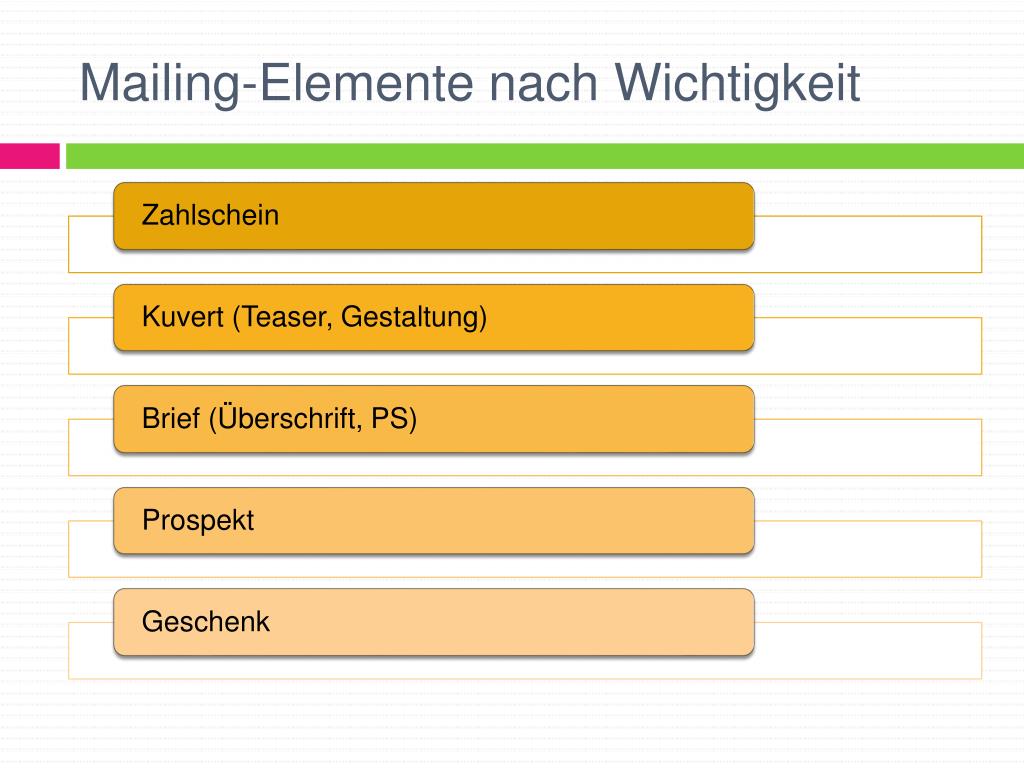 Mailing-Elemente nach Wichtigkeit

Zahlschein

Kuvert (Teaser, Gestaltung)

Brief (Überschrift, PS)

Prospekt

Geschenk